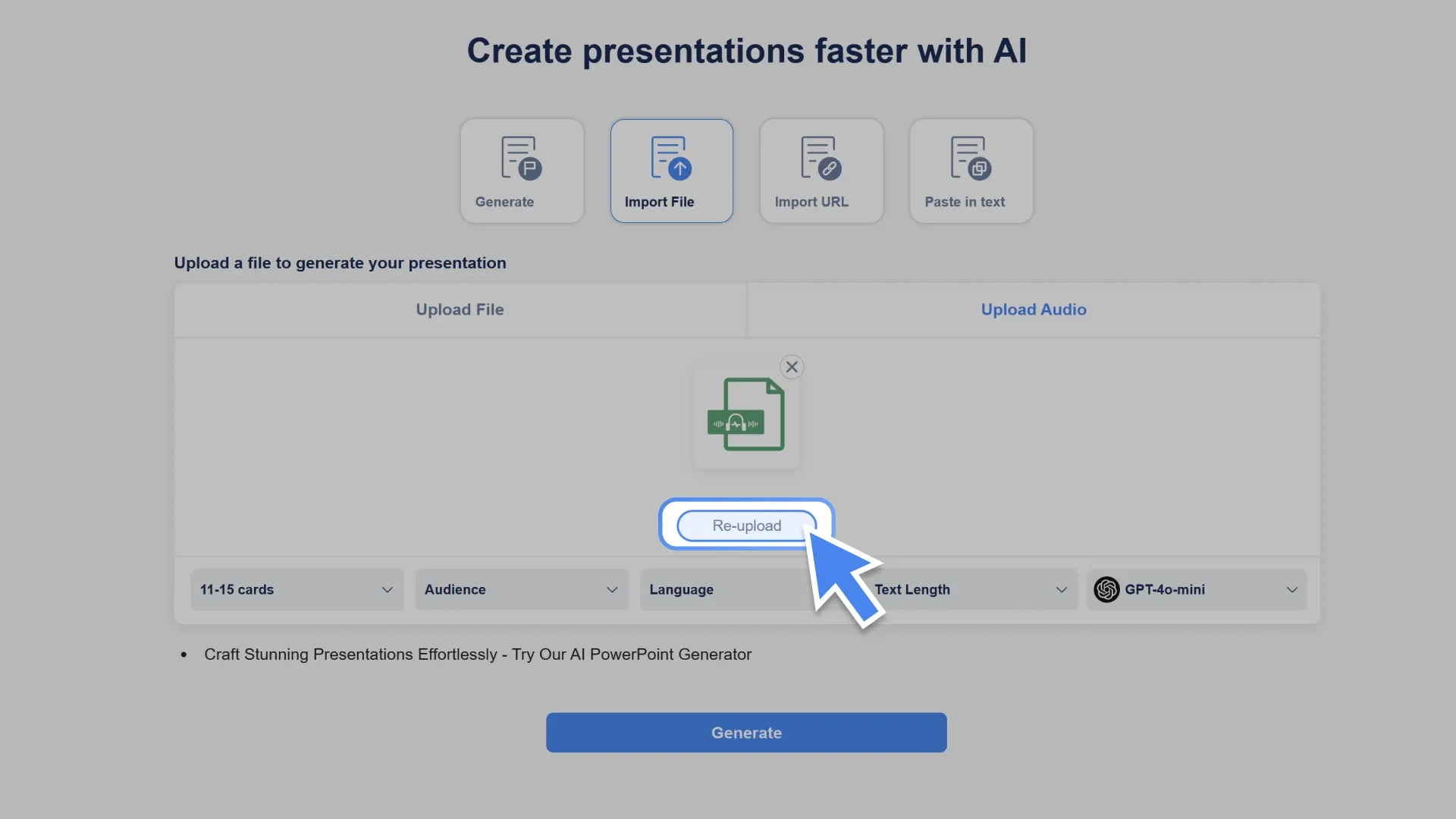 Create presentations faster with AI

Generate

Import File

Import URL

Paste in text

Upload a file to generate your presentation

Upload File

Upload Audio

Re-upload

11-15 cards

Audience

Language

Text Length

GPT-4o-mini

• Craft Stunning Presentations Effortlessly - Try Our AI PowerPoint Generator

Generate